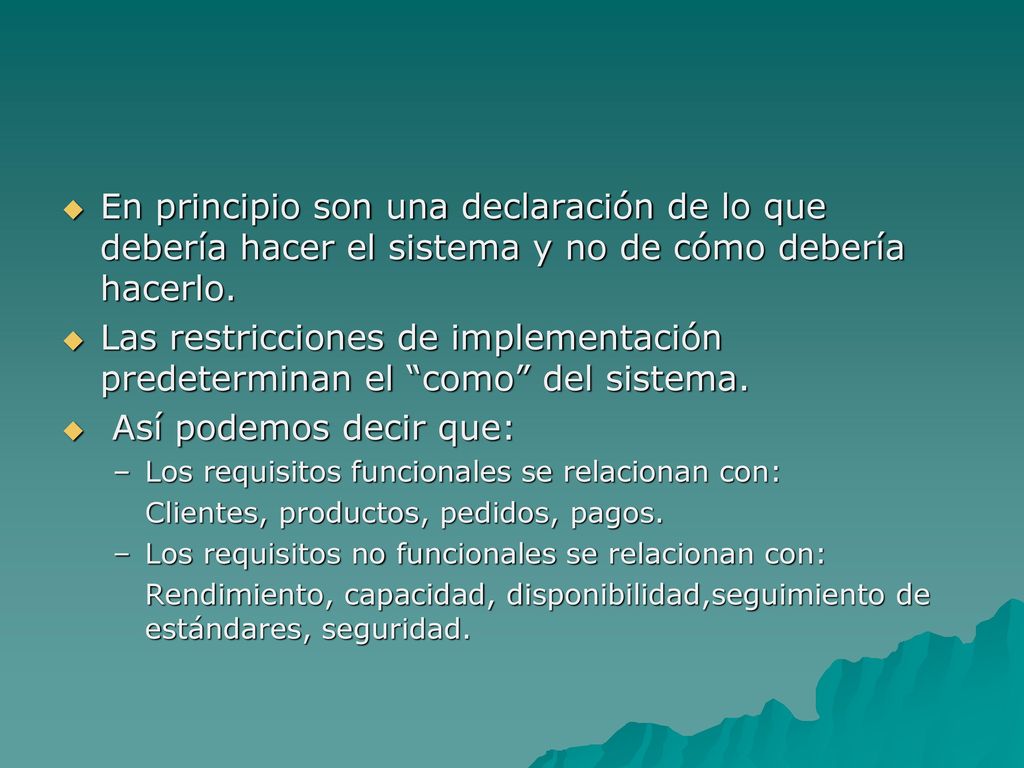 En principio son una declaración de lo que debería hacer el sistema y no de cómo debería hacerlo.

Las restricciones de implementación predeterminan el “como” del sistema.

Así podemos decir que:

– Los requisitos funcionales se relacionan con:

Clientes, productos, pedidos, pagos.

– Los requisitos no funcionales se relacionan con:

Rendimiento, capacidad, disponibilidad,seguimiento de estándares, seguridad.